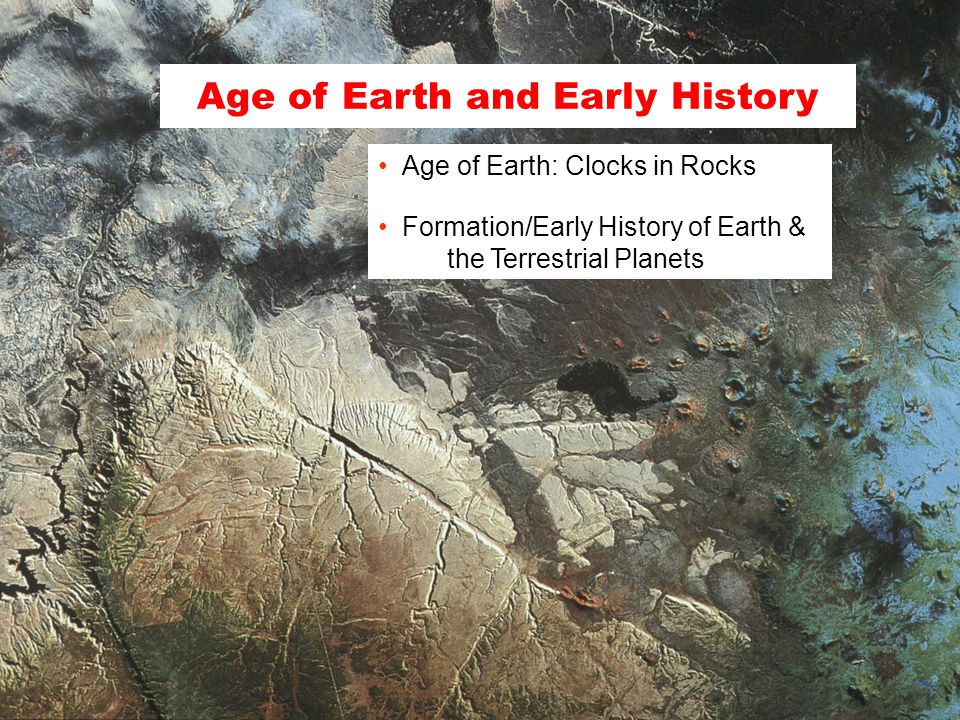 Age of Earth and Early History

• Age of Earth: Clocks in Rocks

• Formation/Early History of Earth & the Terrestrial Planets